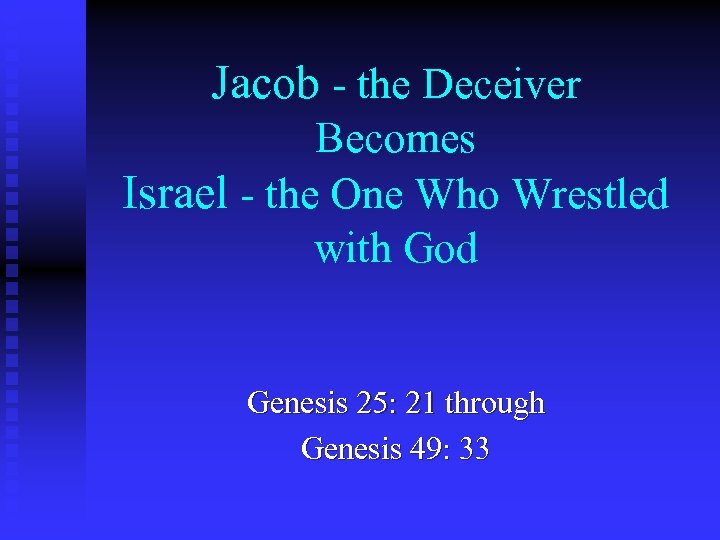 Jacob - the Deceiver
Becomes
Israel - the One Who Wrestled with God

Genesis 25: 21 through
Genesis 49: 33